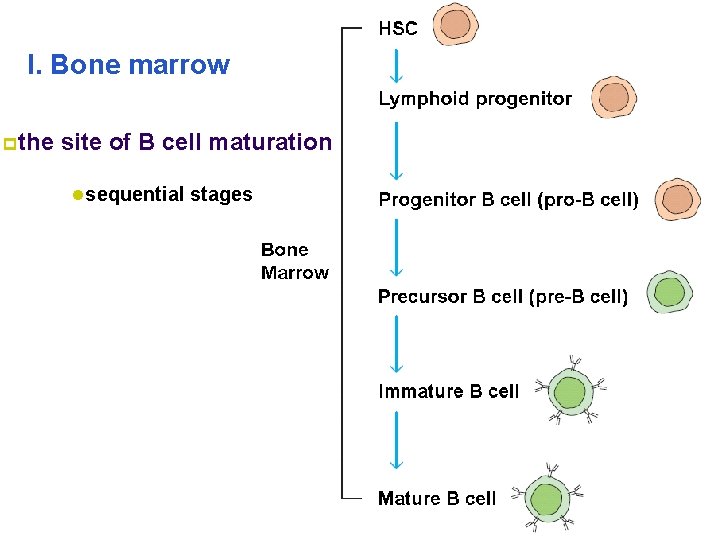 I. Bone marrow

the site of B cell maturation

sequential stages

Bone Marrow

HSC

Lymphoid progenitor

Progenitor B cell (pro-B cell)

Precursor B cell (pre-B cell)

Immature B cell

Mature B cell